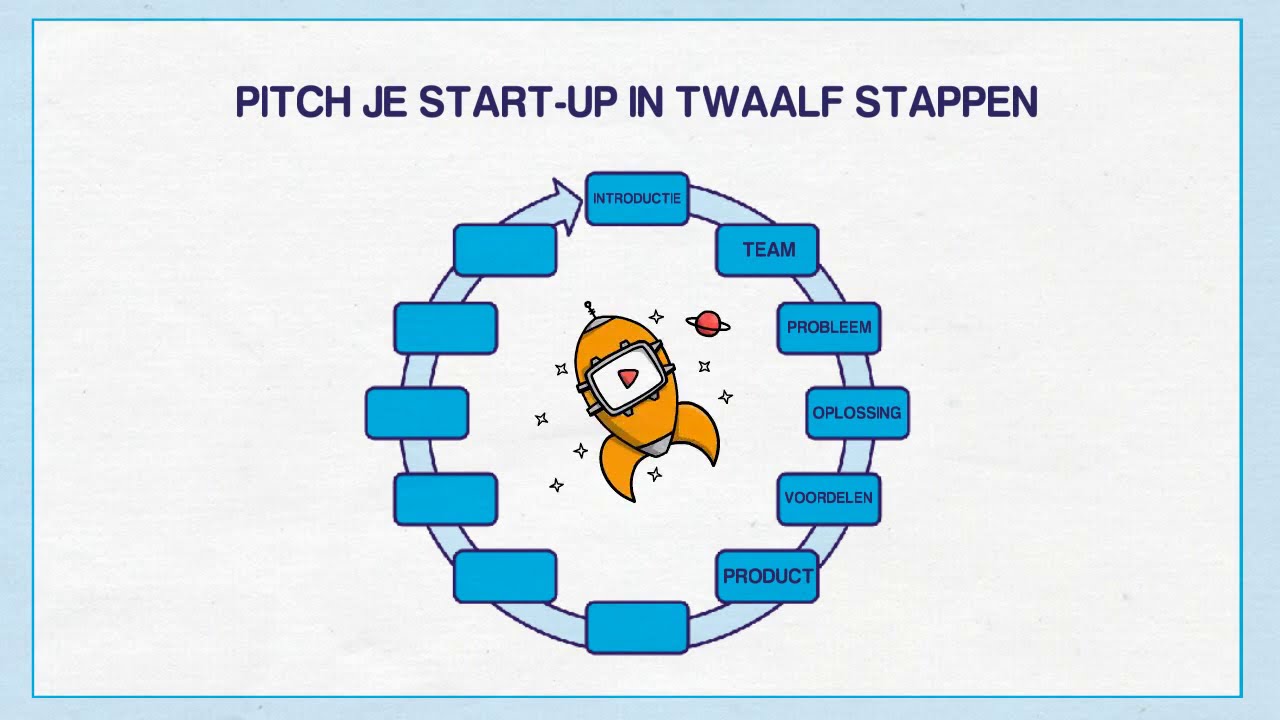 PITCH JE START-UP IN TWAALF STAPPEN

INTRODUCTIE

TEAM

PROBLEEM

OPLOSSING

VOORDELEN

PRODUCT